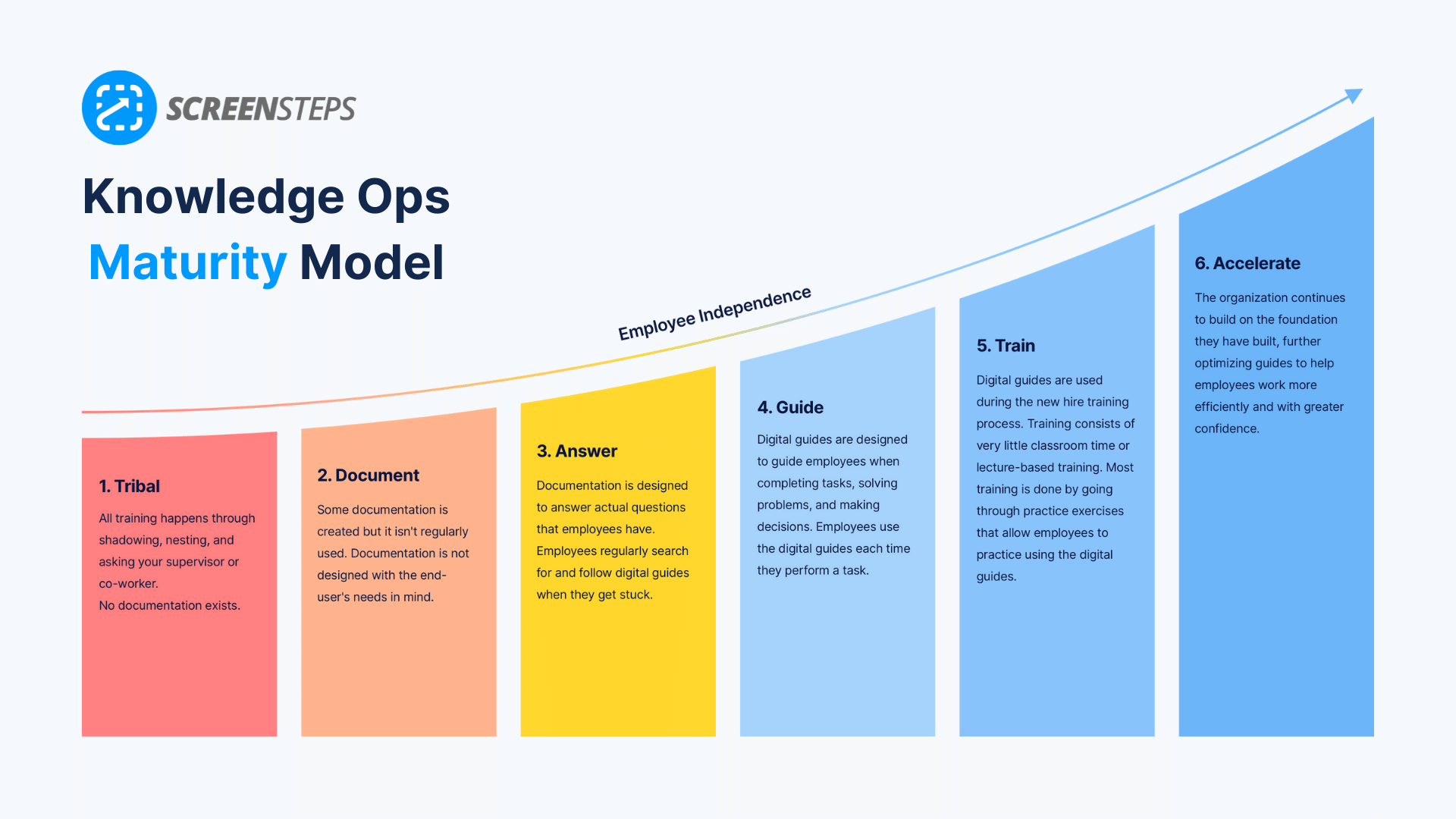 SCREENSTEPS

Knowledge Ops Maturity Model

Employee Independence

1. Tribal

All training happens through shadowing, nesting, and asking your supervisor or co-worker.

No documentation exists.

2. Document

Some documentation is created but it isn't regularly used. Documentation is not designed with the end-user's needs in mind.

3. Answer

Documentation is designed to answer actual questions that employees have. Employees regularly search for and follow digital guides when they get stuck.

4. Guide

Digital guides are designed to guide employees when completing tasks, solving problems, and making decisions. Employees use the digital guides each time they perform a task.

5. Train

Digital guides are used during the new hire training process. Training consists of very little classroom time or lecture-based training. Most training is done by going through practice exercises that allow employees to practice using the digital guides.

6. Accelerate

The organization continues to build on the foundation they have built, further optimizing guides to help employees work more efficiently and with greater confidence.